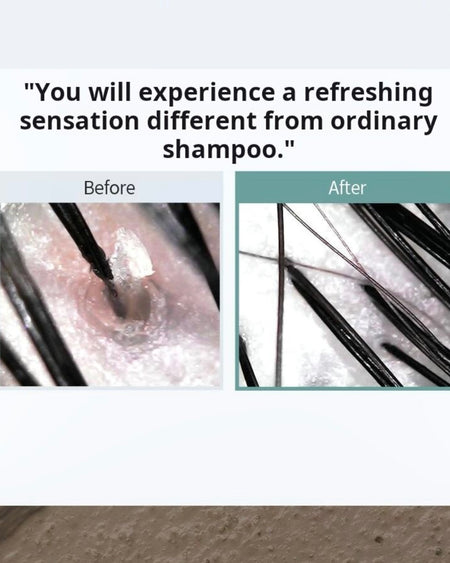 "You will experience a refreshing sensation different from ordinary shampoo."

Before

After